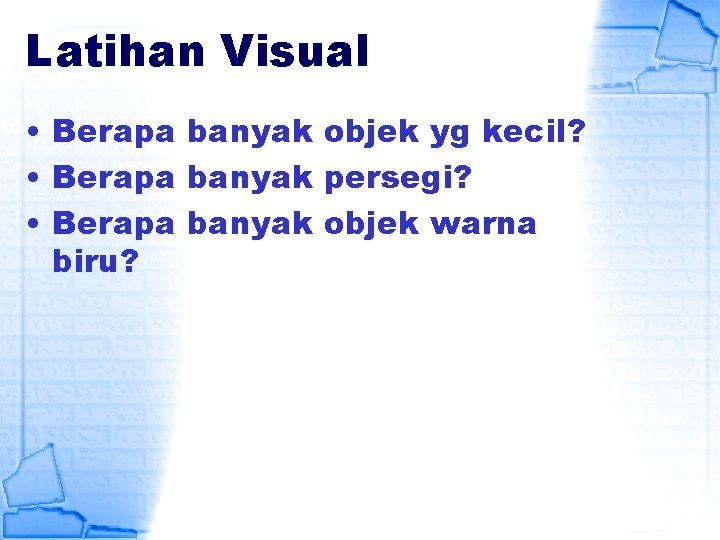 Latihan Visual

• Berapa banyak objek yg kecil?
• Berapa banyak persegi?
• Berapa banyak objek warna biru?